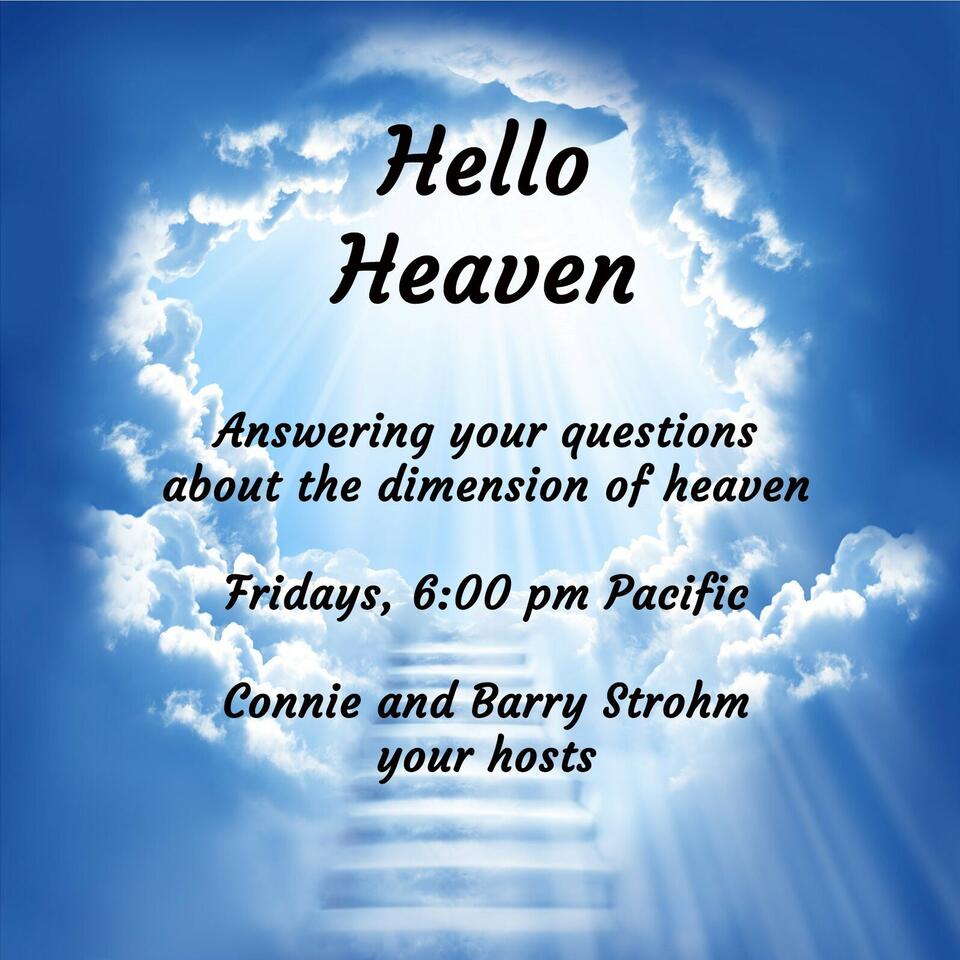 Hello
Heaven

Answering your questions about the dimension of heaven

Fridays, 6:00 pm Pacific

Connie and Barry Strohm
your hosts